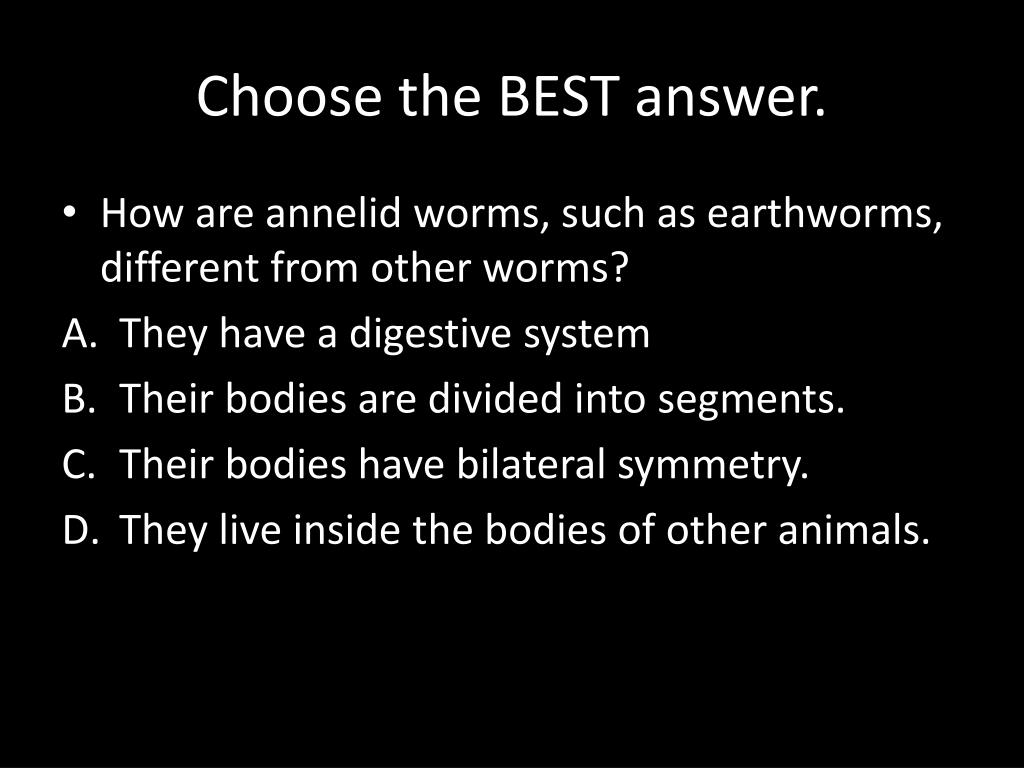 Choose the BEST answer.

• How are annelid worms, such as earthworms, different from other worms?

A. They have a digestive system

B. Their bodies are divided into segments.

C. Their bodies have bilateral symmetry.

D. They live inside the bodies of other animals.